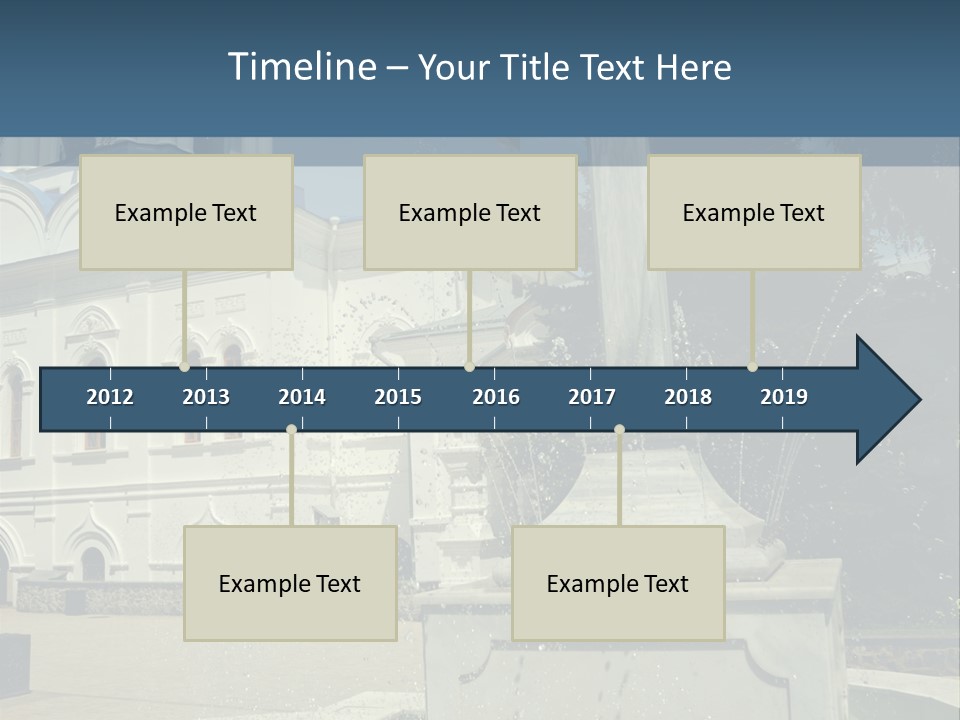 Timeline – Your Title Text Here

Example Text

Example Text

Example Text

2012 2013 2014 2015 2016 2017 2018 2019

Example Text

Example Text